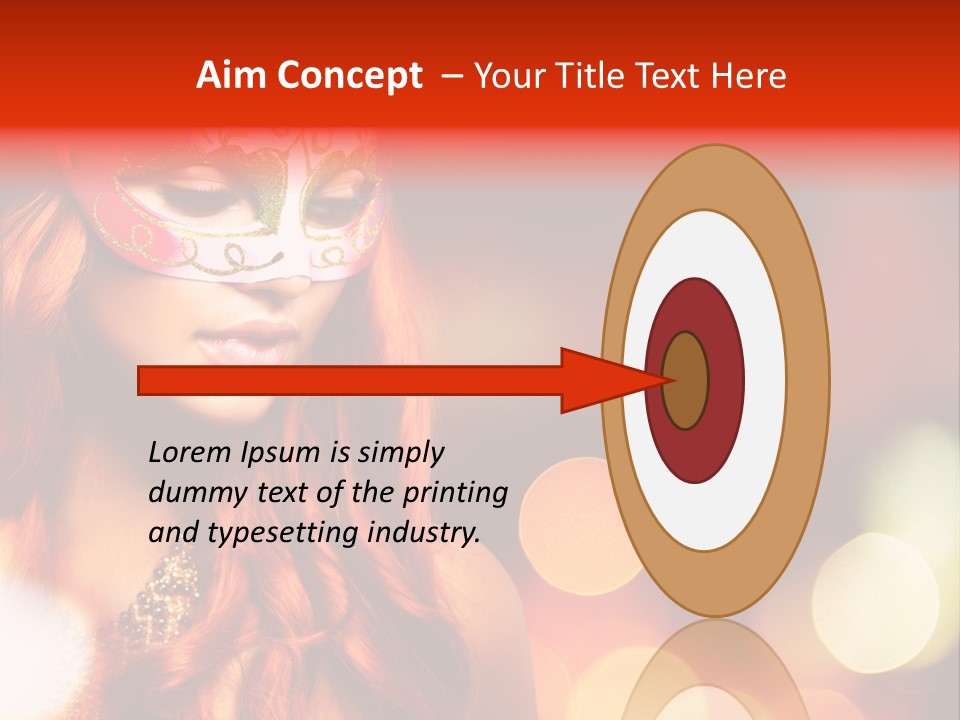 Aim Concept – Your Title Text Here

Lorem Ipsum is simply dummy text of the printing and typesetting industry.